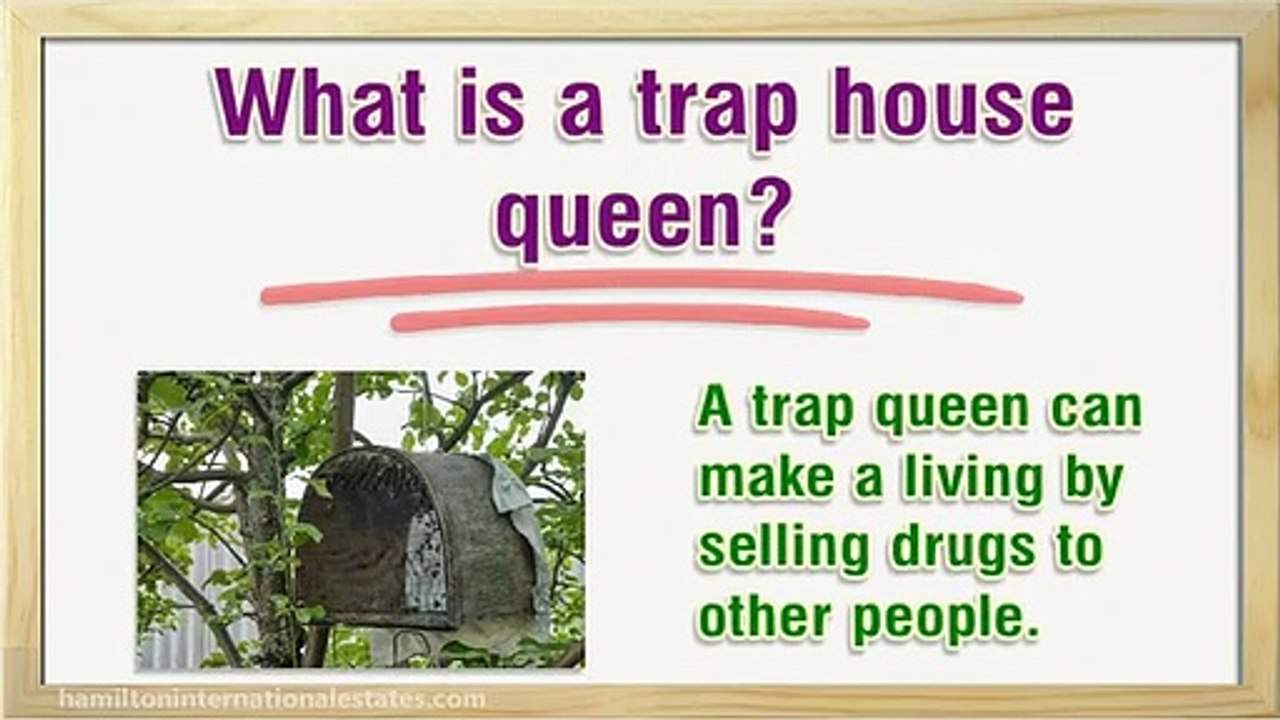 What is a trap house queen?

A trap queen can make a living by selling drugs to other people.

hamiltoninternationalestates.com